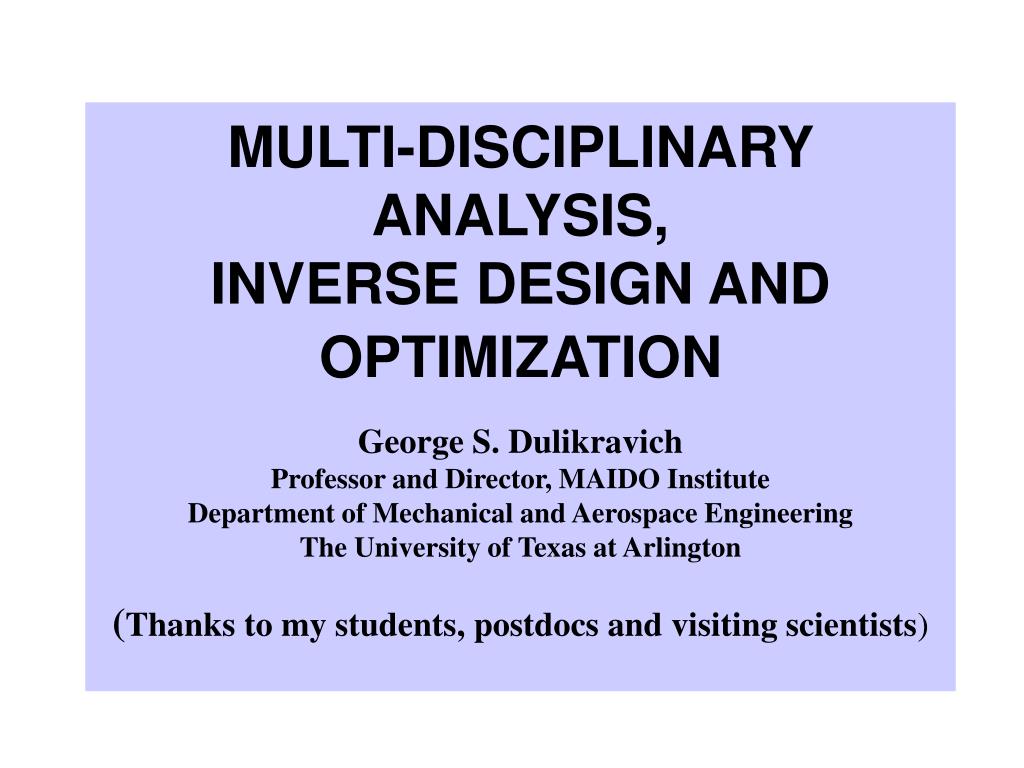 MULTI-DISCIPLINARY ANALYSIS,
INVERSE DESIGN AND OPTIMIZATION

George S. Dulikravich
Professor and Director, MAIDO Institute
Department of Mechanical and Aerospace Engineering
The University of Texas at Arlington

(Thanks to my students, postdocs and visiting scientists)